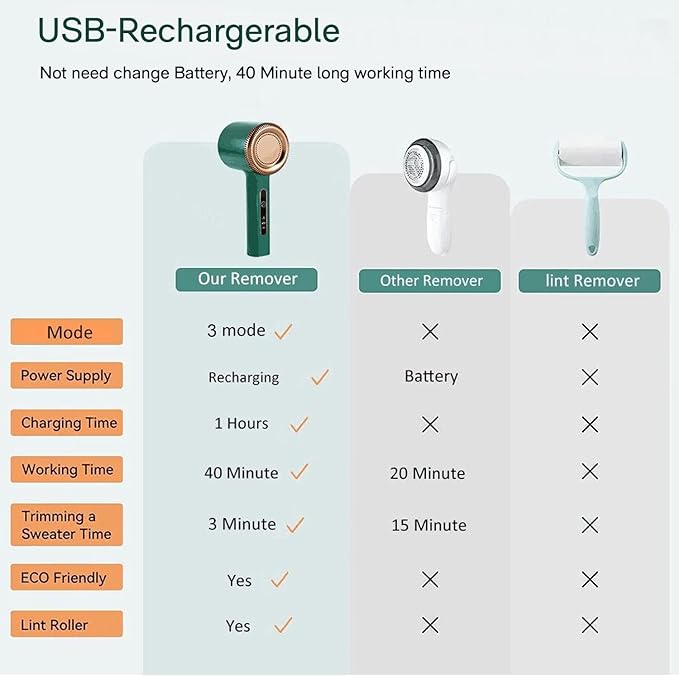 USB-Rechargerable

Not need change Battery, 40 Minute long working time

| | Our Remover | Other Remover | lint Remover |
|---|---|---|---|
| Mode | 3 mode ✓ | ✕ | ✕ |
| Power Supply | Recharging ✓ | Battery | ✕ |
| Charging Time | 1 Hours ✓ | ✕ | ✕ |
| Working Time | 40 Minute ✓ | 20 Minute | ✕ |
| Trimming a Sweater Time | 3 Minute ✓ | 15 Minute | ✕ |
| ECO Friendly | Yes ✓ | ✕ | ✕ |
| Lint Roller | Yes ✓ | ✕ | ✕ |